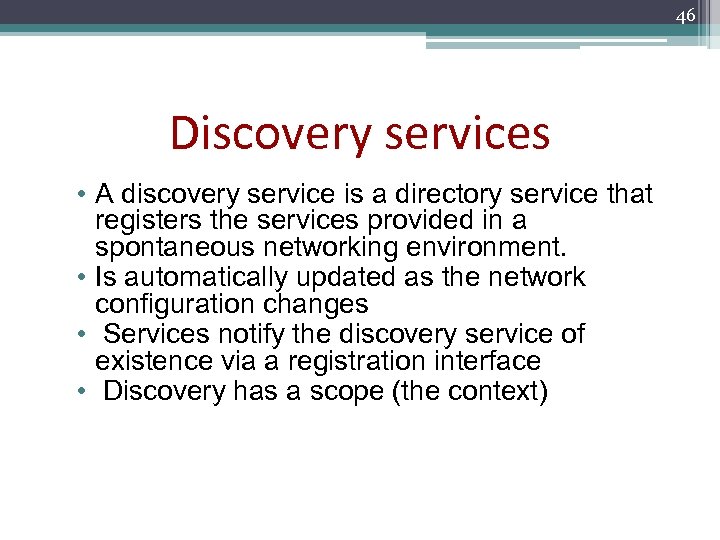 46

Discovery services

• A discovery service is a directory service that registers the services provided in a spontaneous networking environment.
• Is automatically updated as the network configuration changes
• Services notify the discovery service of existence via a registration interface
• Discovery has a scope (the context)